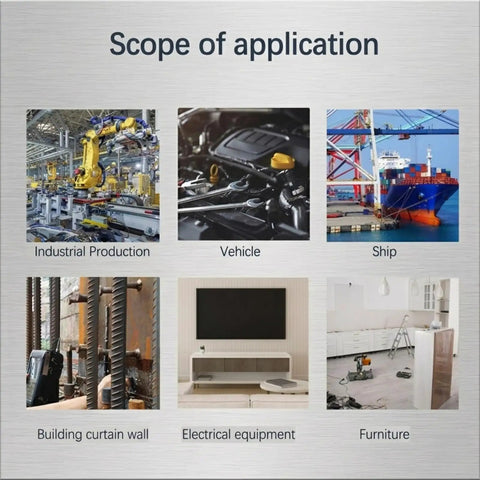 Scope of application

Industrial Production

Vehicle

Ship

Building curtain wall

Electrical equipment

Furniture